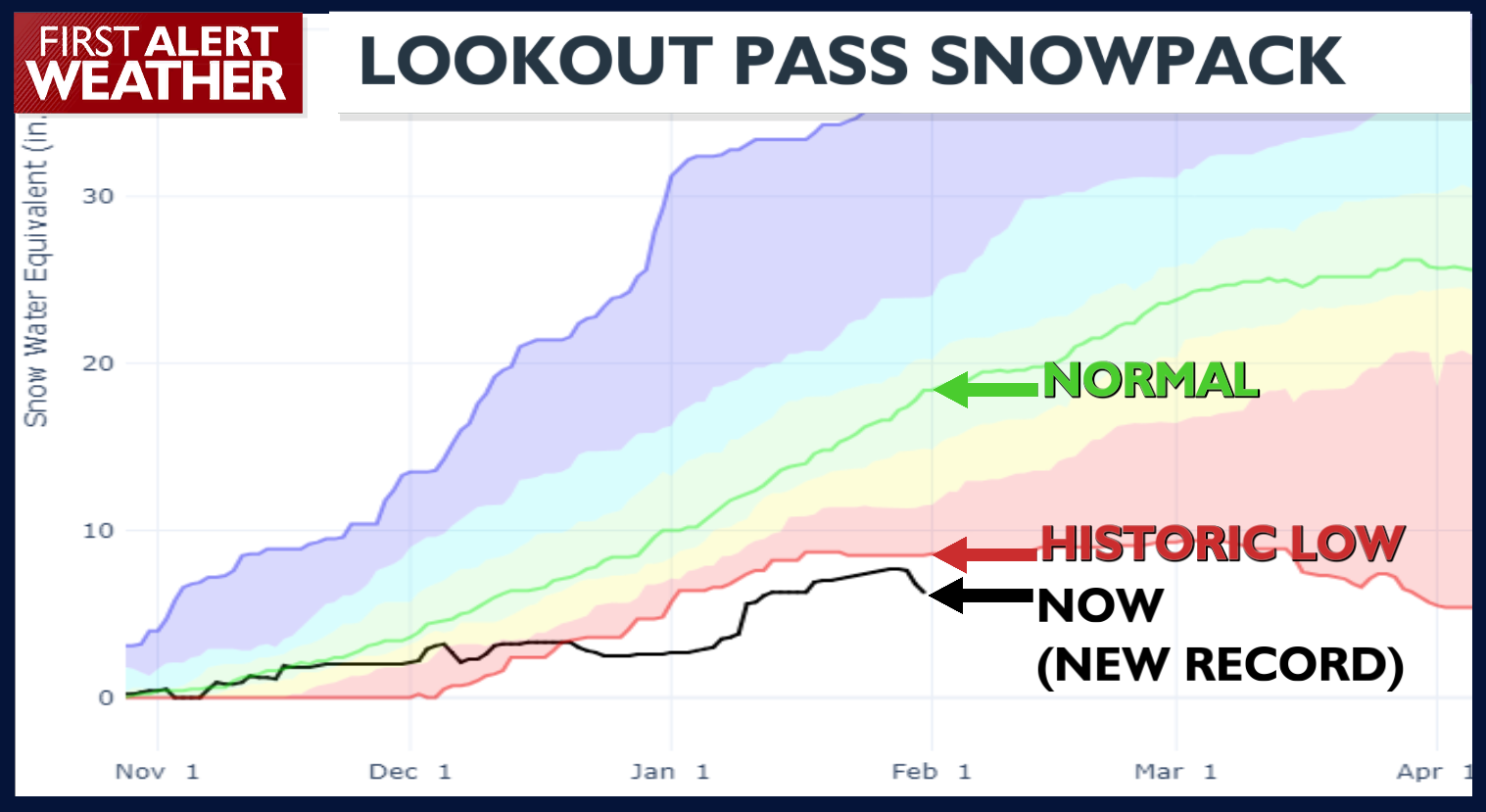 FIRST ALERT WEATHER

LOOKOUT PASS SNOWPACK

Snow Water Equivalent (in.

30

20

10

0

NORMAL

HISTORIC LOW

NOW (NEW RECORD)

Nov 1

Dec 1

Jan 1

Feb 1

Mar 1

Apr 1